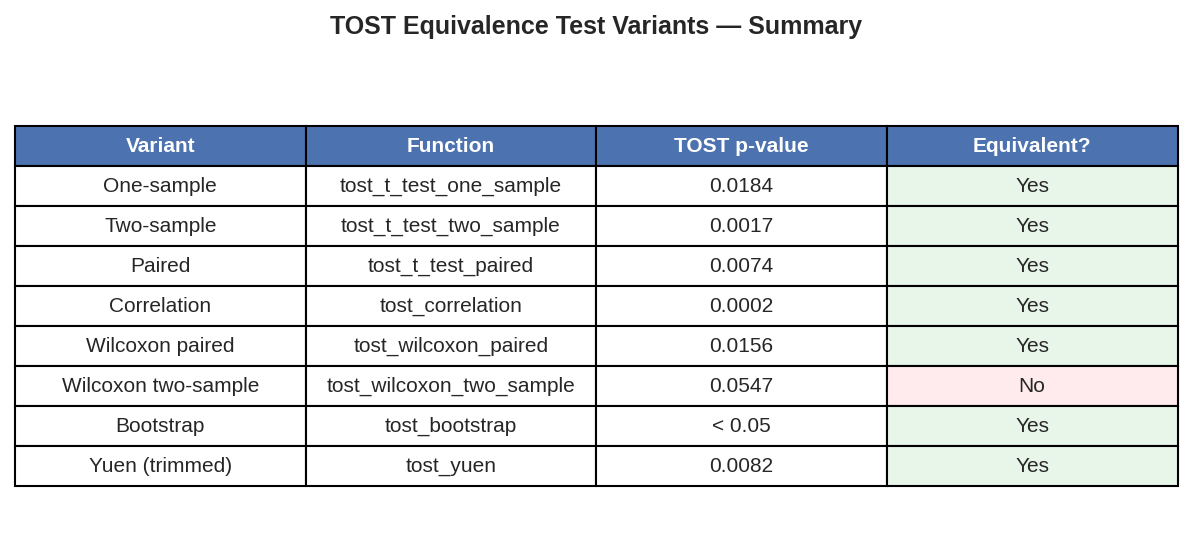 TOST Equivalence Test Variants — Summary

| Variant | Function | TOST p-value | Equivalent? |
|---|---|---|---|
| One-sample | tost_t_test_one_sample | 0.0184 | Yes |
| Two-sample | tost_t_test_two_sample | 0.0017 | Yes |
| Paired | tost_t_test_paired | 0.0074 | Yes |
| Correlation | tost_correlation | 0.0002 | Yes |
| Wilcoxon paired | tost_wilcoxon_paired | 0.0156 | Yes |
| Wilcoxon two-sample | tost_wilcoxon_two_sample | 0.0547 | No |
| Bootstrap | tost_bootstrap | < 0.05 | Yes |
| Yuen (trimmed) | tost_yuen | 0.0082 | Yes |